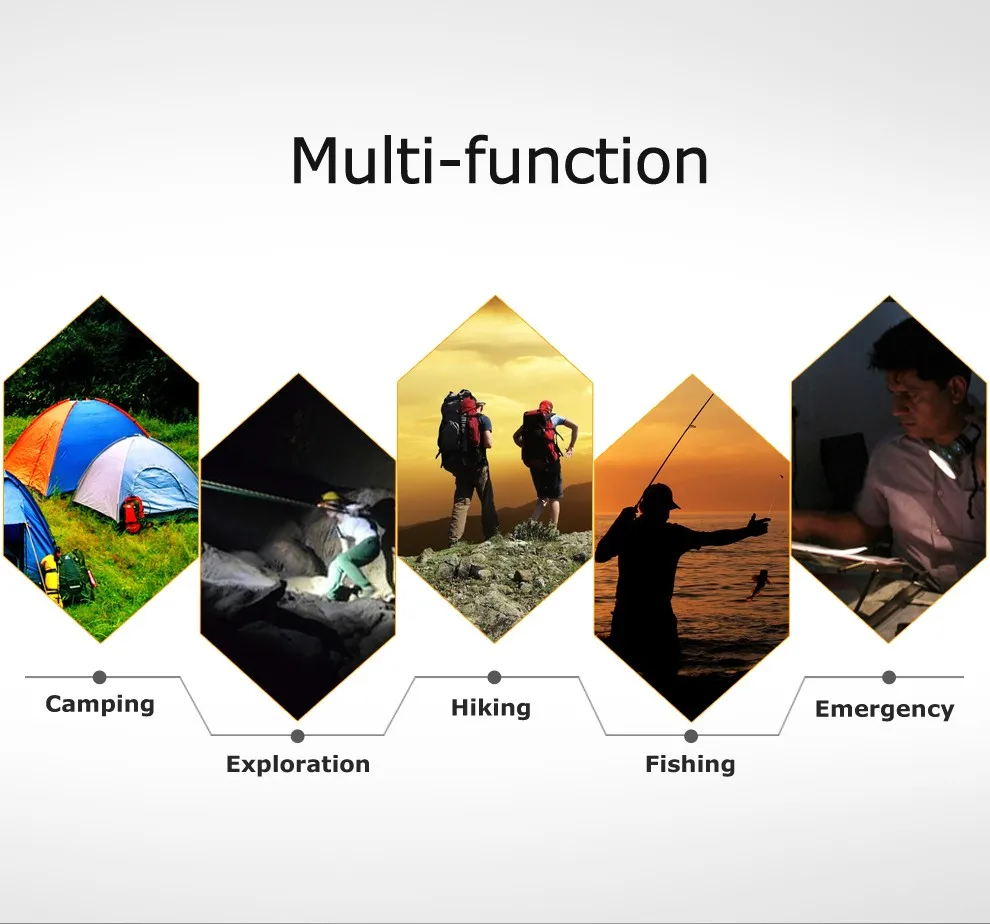 Multi-function

Camping

Exploration

Hiking

Fishing

Emergency